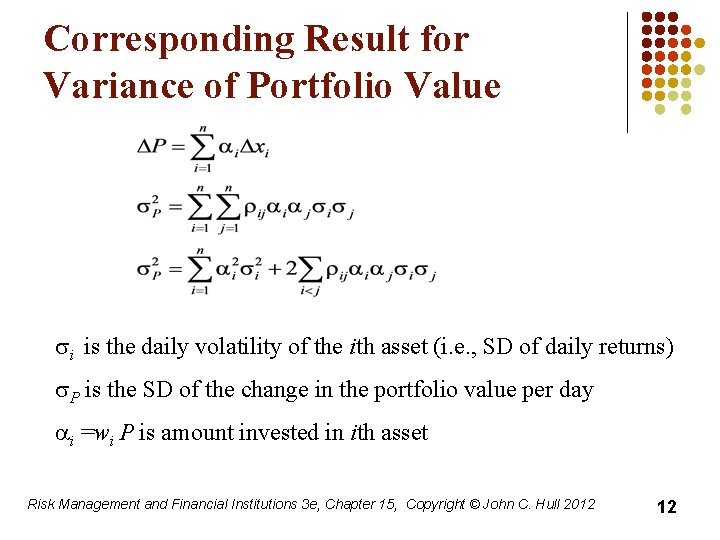 Corresponding Result for Variance of Portfolio Value

$\Delta P = \sum_{i=1}^{n} \alpha_i \Delta x_i$

$\sigma_P^2 = \sum_{i=1}^{n} \sum_{j=1}^{n} \rho_{ij} \alpha_i \alpha_j \sigma_i \sigma_j$

$\sigma_P^2 = \sum_{i=1}^{n} \alpha_i^2 \sigma_i^2 + 2 \sum_{i<j} \rho_{ij} \alpha_i \alpha_j \sigma_i \sigma_j$

$\sigma_i$ is the daily volatility of the $i$th asset (i.e., SD of daily returns)

$\sigma_P$ is the SD of the change in the portfolio value per day

$\alpha_i = w_i P$ is amount invested in $i$th asset

Risk Management and Financial Institutions 3e, Chapter 15, Copyright © John C. Hull 2012

12